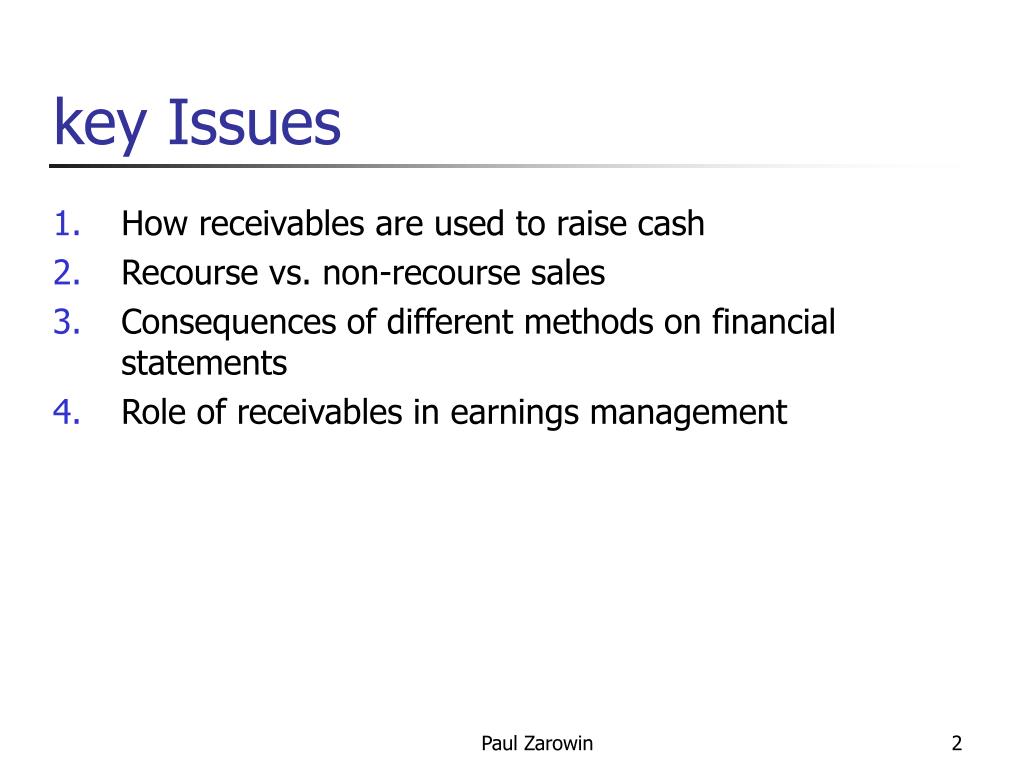 key Issues

1. How receivables are used to raise cash
2. Recourse vs. non-recourse sales
3. Consequences of different methods on financial statements
4. Role of receivables in earnings management

Paul Zarowin

2